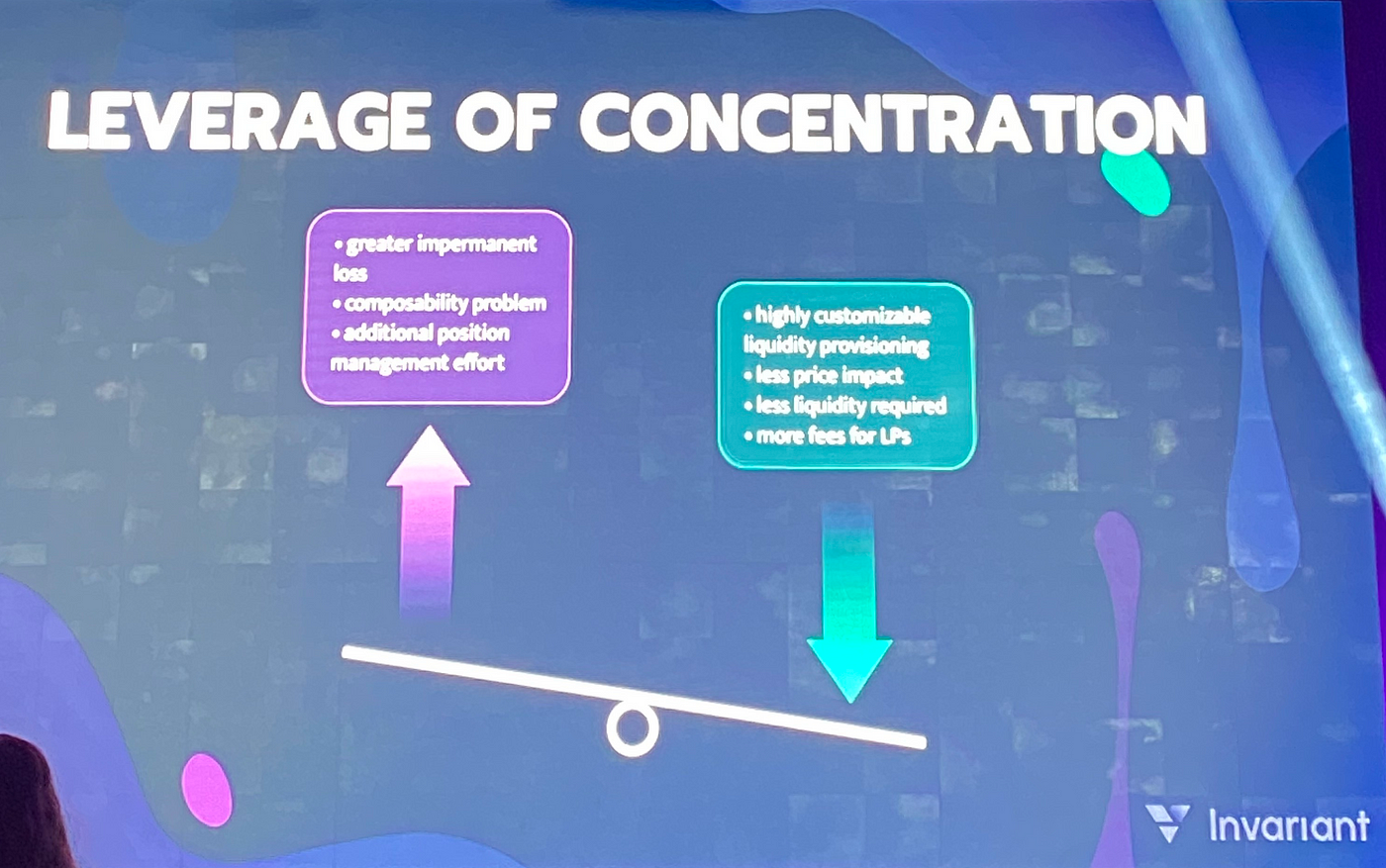 LEVERAGE OF CONCENTRATION

• greater impermanent loss
• composability problem
• additional position management effort

• highly customizable liquidity provisioning
• less price impact
• less liquidity required
• more fees for LPs

Invariant